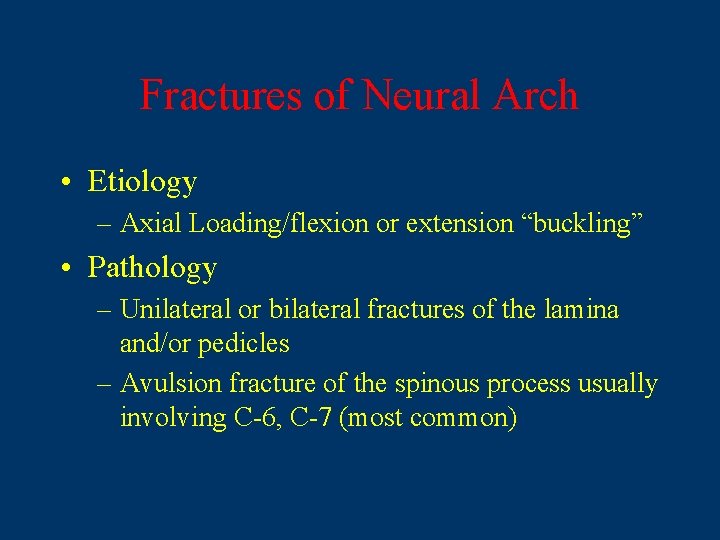 Fractures of Neural Arch

• Etiology
– Axial Loading/flexion or extension “buckling”
• Pathology
– Unilateral or bilateral fractures of the lamina and/or pedicles
– Avulsion fracture of the spinous process usually involving C-6, C-7 (most common)